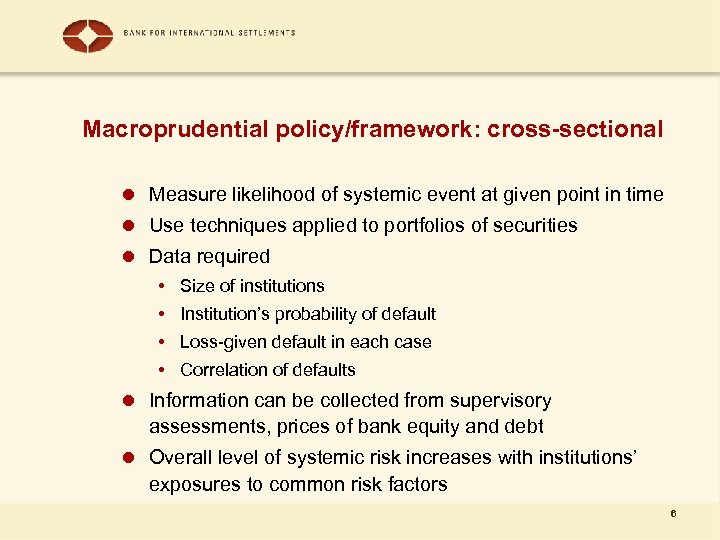 BANK FOR INTERNATIONAL SETTLEMENTS

Macroprudential policy/framework: cross-sectional

- Measure likelihood of systemic event at given point in time
- Use techniques applied to portfolios of securities
- Data required
  - Size of institutions
  - Institution's probability of default
  - Loss-given default in each case
  - Correlation of defaults
- Information can be collected from supervisory assessments, prices of bank equity and debt
- Overall level of systemic risk increases with institutions' exposures to common risk factors

6